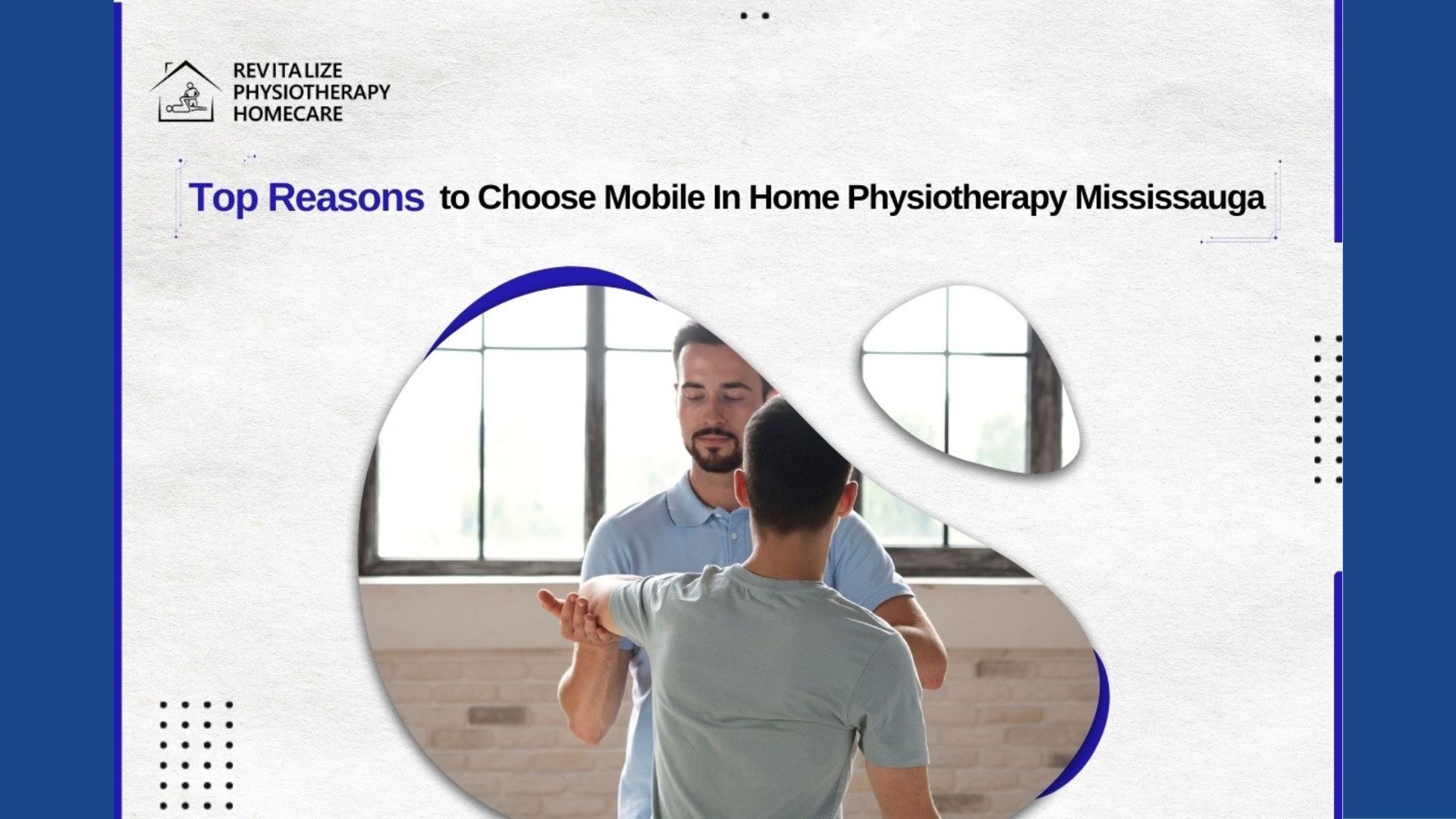 REVITALIZE PHYSIOTHERAPY HOMECARE

Top Reasons to Choose Mobile In Home Physiotherapy Mississauga